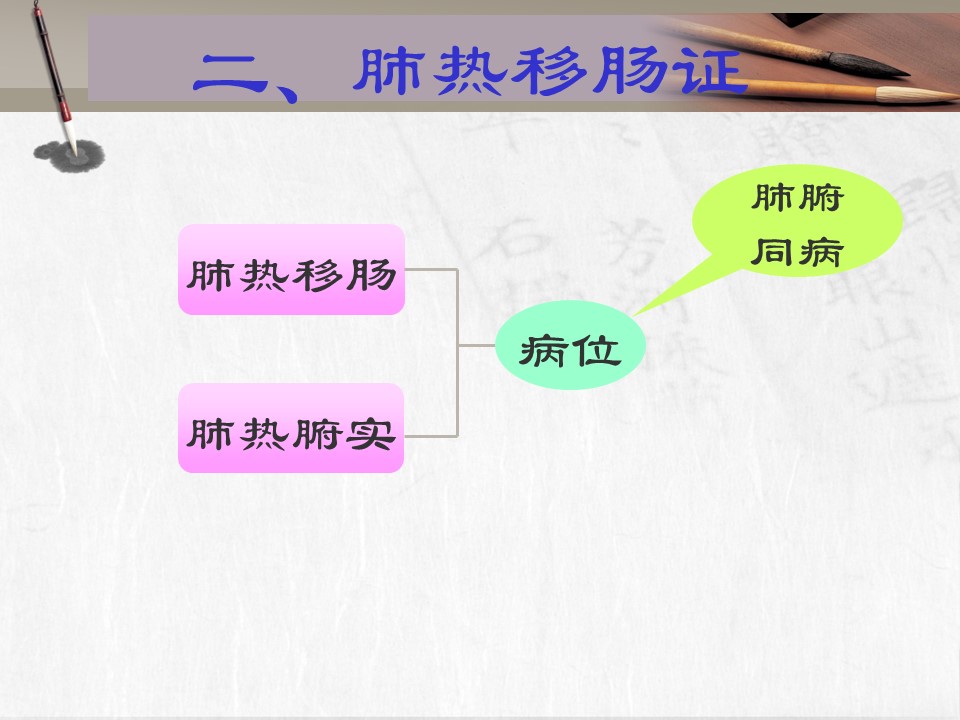 二、肺热移肠证

肺热移肠

肺热腑实

病位

肺腑同病